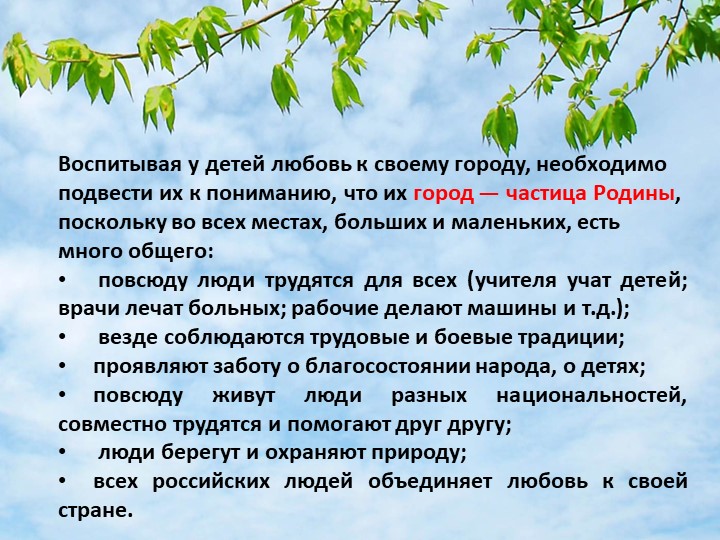 Воспитывая у детей любовь к своему городу, необходимо подвести их к пониманию, что их город — частица Родины, поскольку во всех местах, больших и маленьких, есть много общего:

• повсюду люди трудятся для всех (учителя учат детей; врачи лечат больных; рабочие делают машины и т.д.);
• везде соблюдаются трудовые и боевые традиции;
• проявляют заботу о благосостоянии народа, о детях;
• повсюду живут люди разных национальностей, совместно трудятся и помогают друг другу;
• люди берегут и охраняют природу;
• всех российских людей объединяет любовь к своей стране.